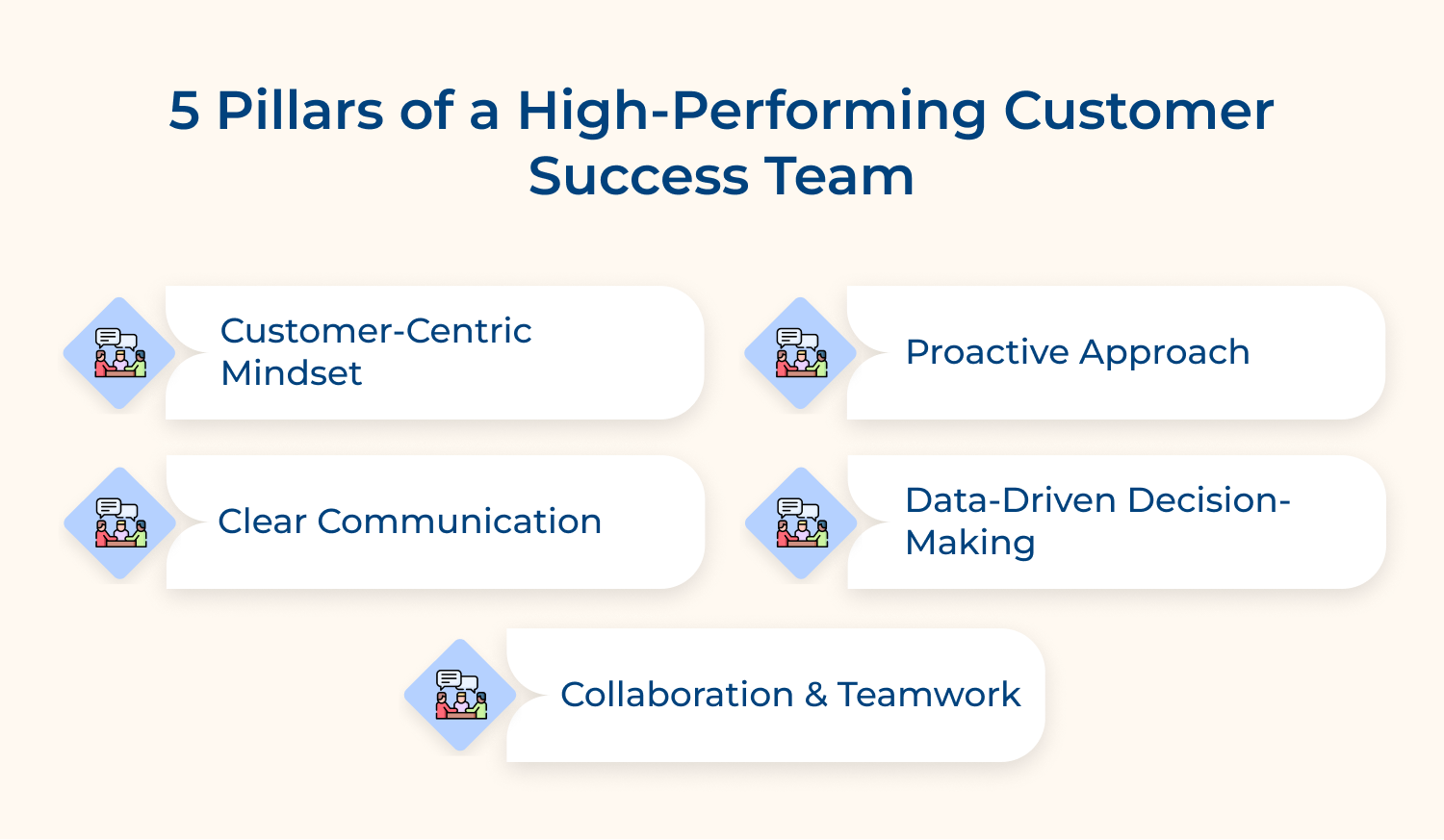 5 Pillars of a High-Performing Customer Success Team

Customer-Centric Mindset

Proactive Approach

Clear Communication

Data-Driven Decision-Making

Collaboration & Teamwork